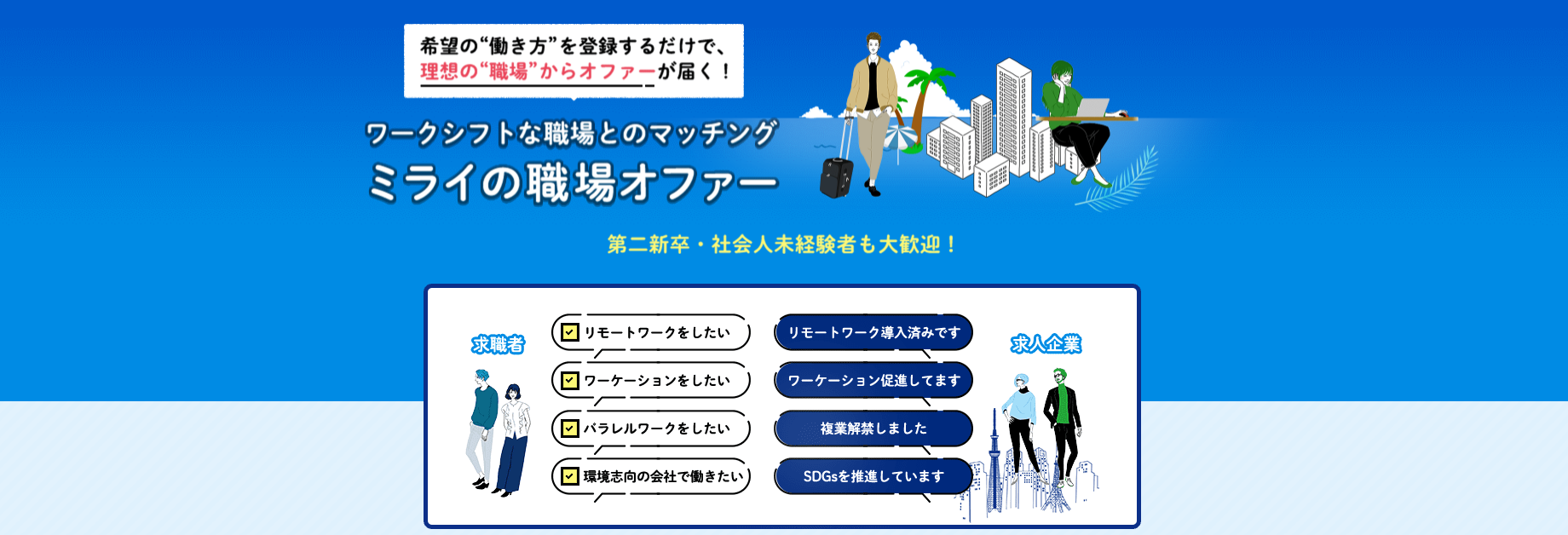 希望の“働き方”を登録するだけで、
理想の“職場”からオファーが届く！

ワークシフトな職場とのマッチング
ミライの職場オファー

第二新卒・社会人未経験者も大歓迎！

求職者

リモートワークをしたい
ワーケーションをしたい
パラレルワークをしたい
環境志向の会社で働きたい

リモートワーク導入済みです
ワーケーション促進してます
複業解禁しました
SDGsを推進しています

求人企業